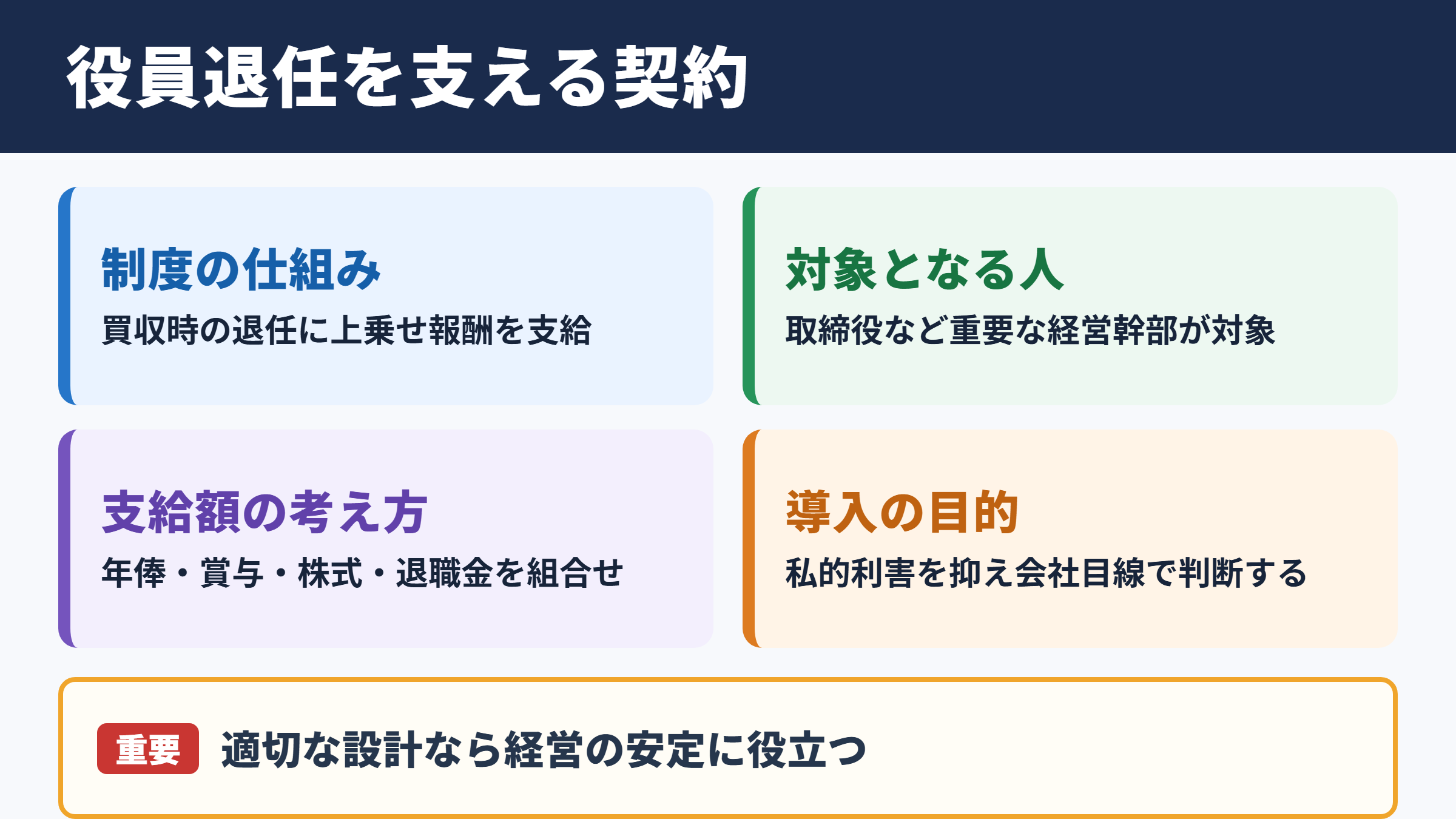 役員退任を支える契約

制度の仕組み
買収時の退任に上乗せ報酬を支給

対象となる人
取締役など重要な経営幹部が対象

支給額の考え方
年俸・賞与・株式・退職金を組合せ

導入の目的
私的利害を抑え会社目線で判断する

重要 適切な設計なら経営の安定に役立つ